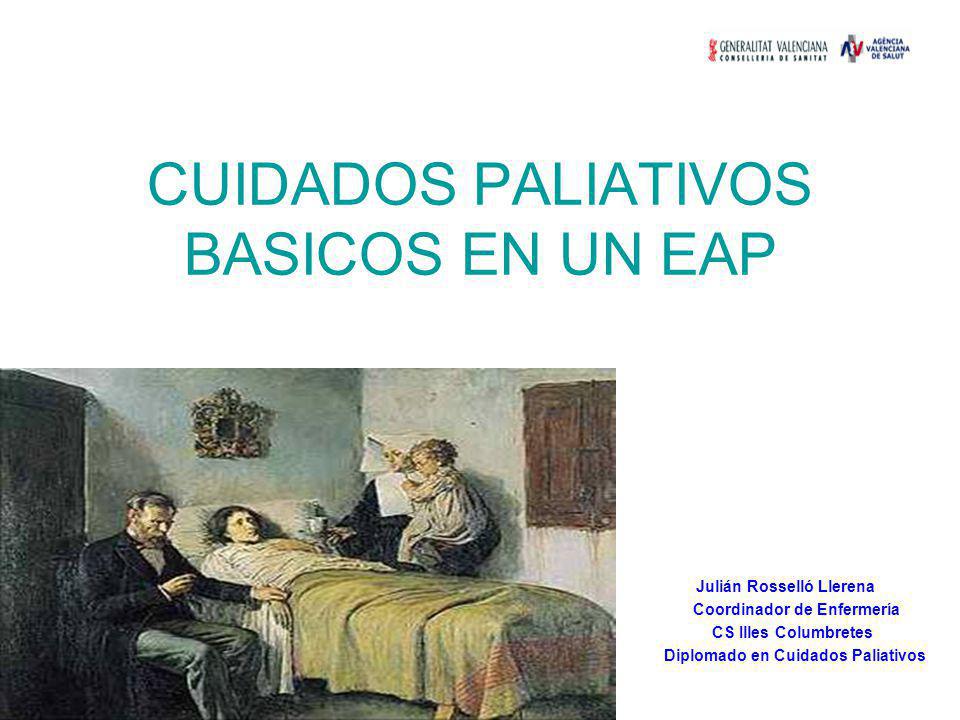 GENERALITAT VALENCIANA
CONSELLERIA DE SANITAT

AGÈNCIA VALENCIANA DE SALUT

CUIDADOS PALIATIVOS BASICOS EN UN EAP

Julián Rosselló Llerena
Coordinador de Enfermería
CS Illes Columbretes
Diplomado en Cuidados Paliativos